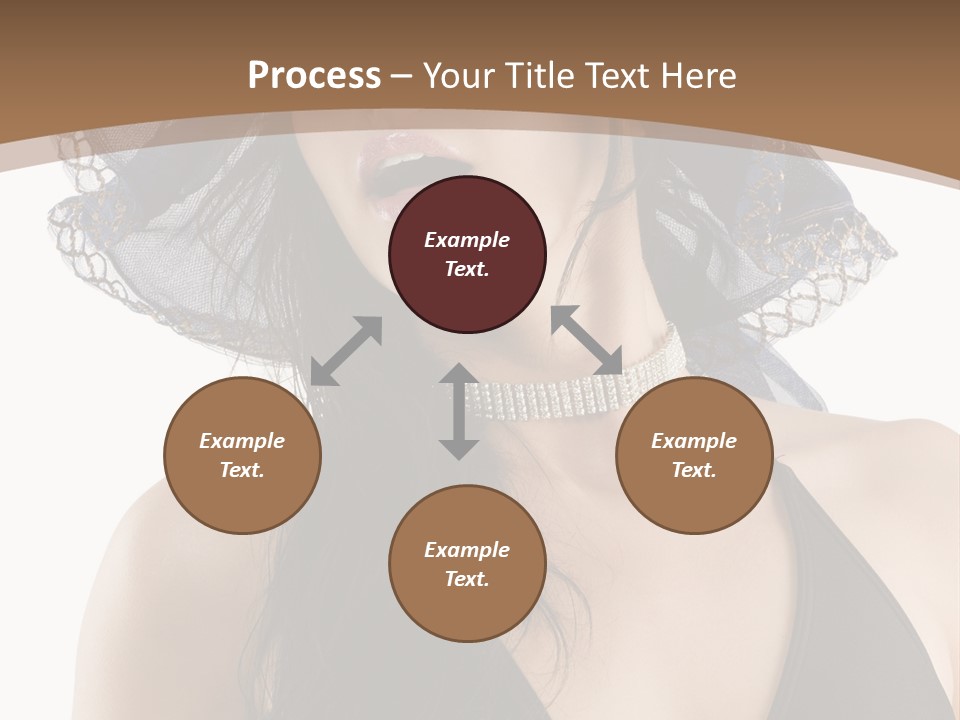 Process – Your Title Text Here

Example Text.

Example Text.

Example Text.

Example Text.